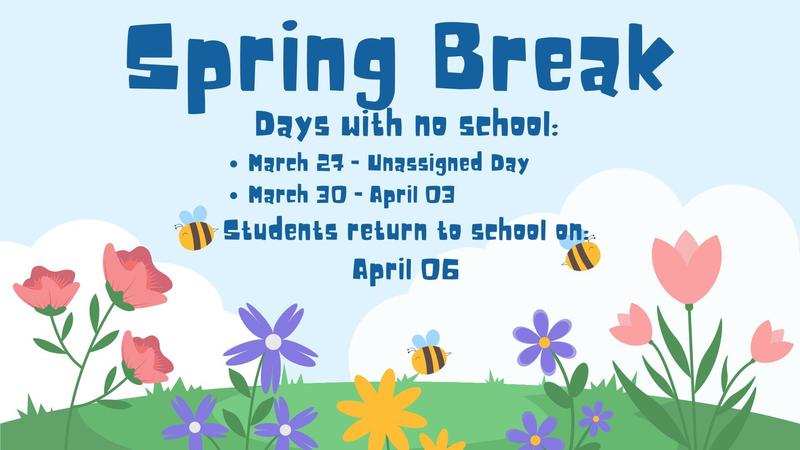 Spring Break

Days with no school:

• March 27 - Unassigned Day
• March 30 - April 03

Students return to school on:
April 06